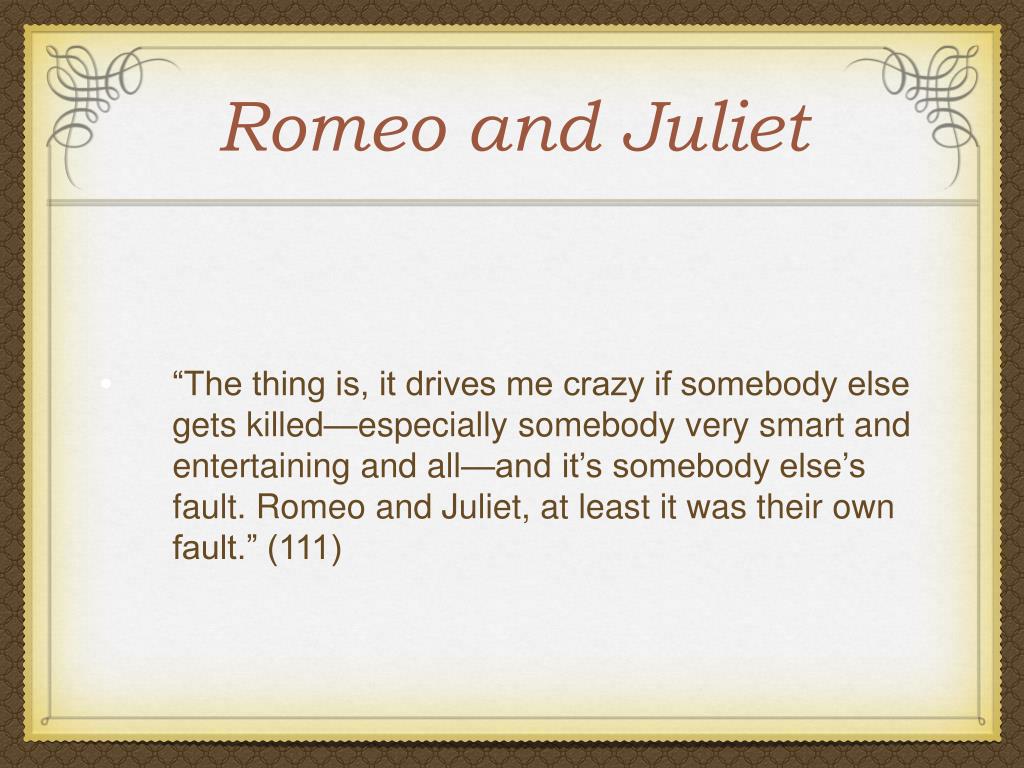 Romeo and Juliet

• “The thing is, it drives me crazy if somebody else gets killed—especially somebody very smart and entertaining and all—and it’s somebody else’s fault. Romeo and Juliet, at least it was their own fault.” (111)